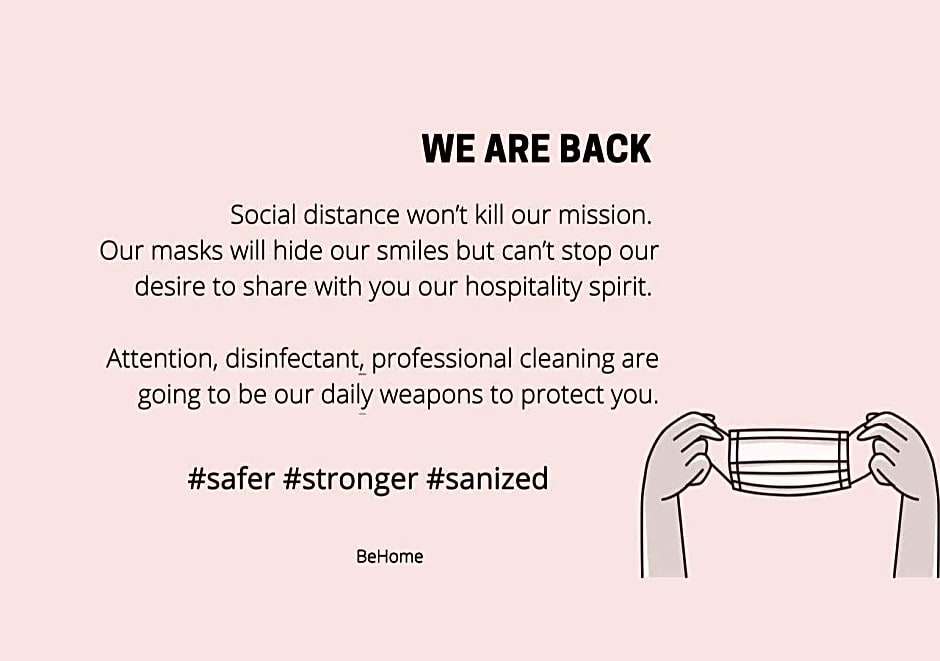 WE ARE BACK

Social distance won't kill our mission. Our masks will hide our smiles but can't stop our desire to share with you our hospitality spirit.

Attention, disinfectant, professional cleaning are going to be our daily weapons to protect you.

#safer #stronger #sanized

BeHome